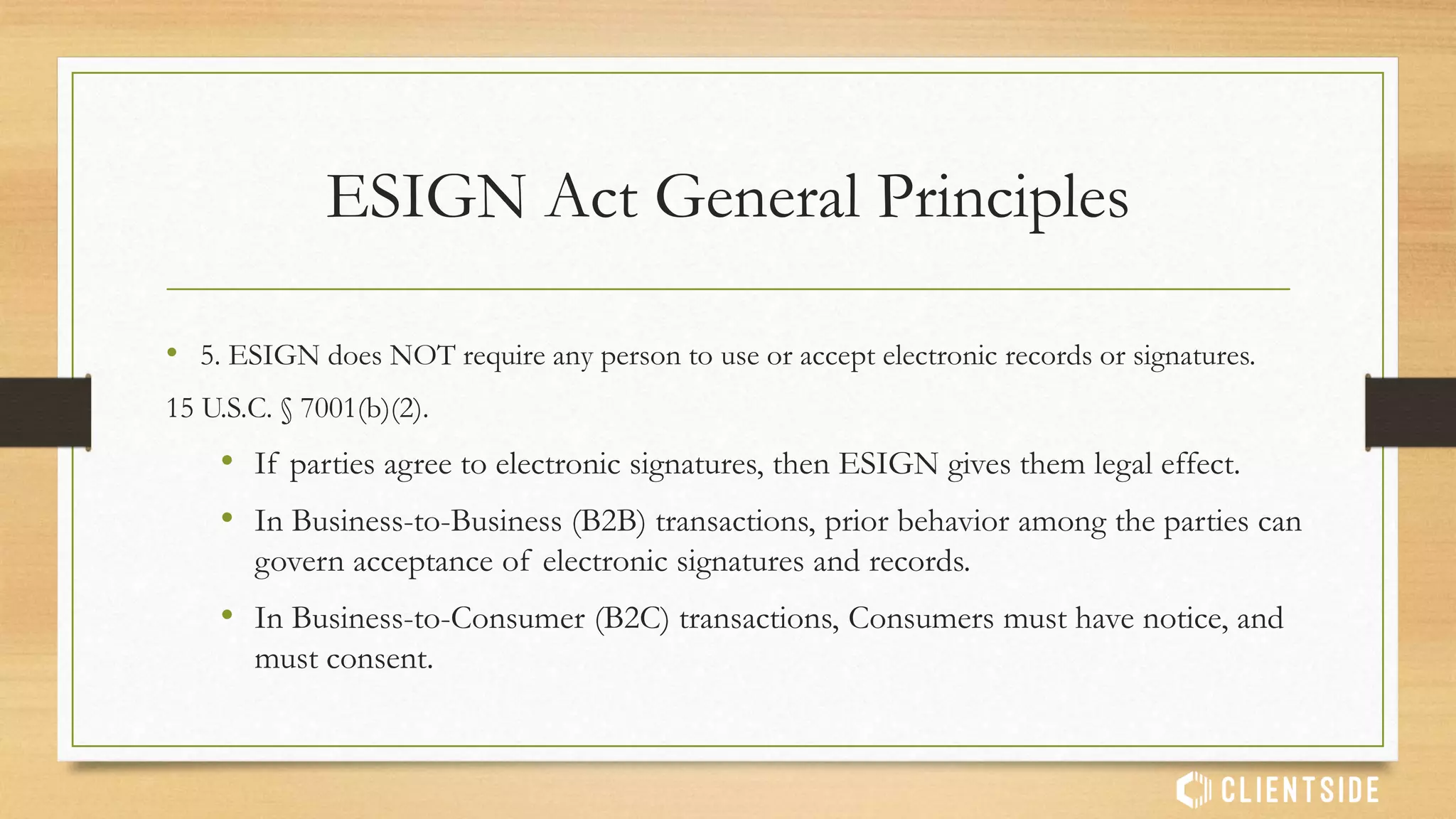 ESIGN Act General Principles

• 5. ESIGN does NOT require any person to use or accept electronic records or signatures. 15 U.S.C. § 7001(b)(2).

• If parties agree to electronic signatures, then ESIGN gives them legal effect.

• In Business-to-Business (B2B) transactions, prior behavior among the parties can govern acceptance of electronic signatures and records.

• In Business-to-Consumer (B2C) transactions, Consumers must have notice, and must consent.

CLIENTSIDE